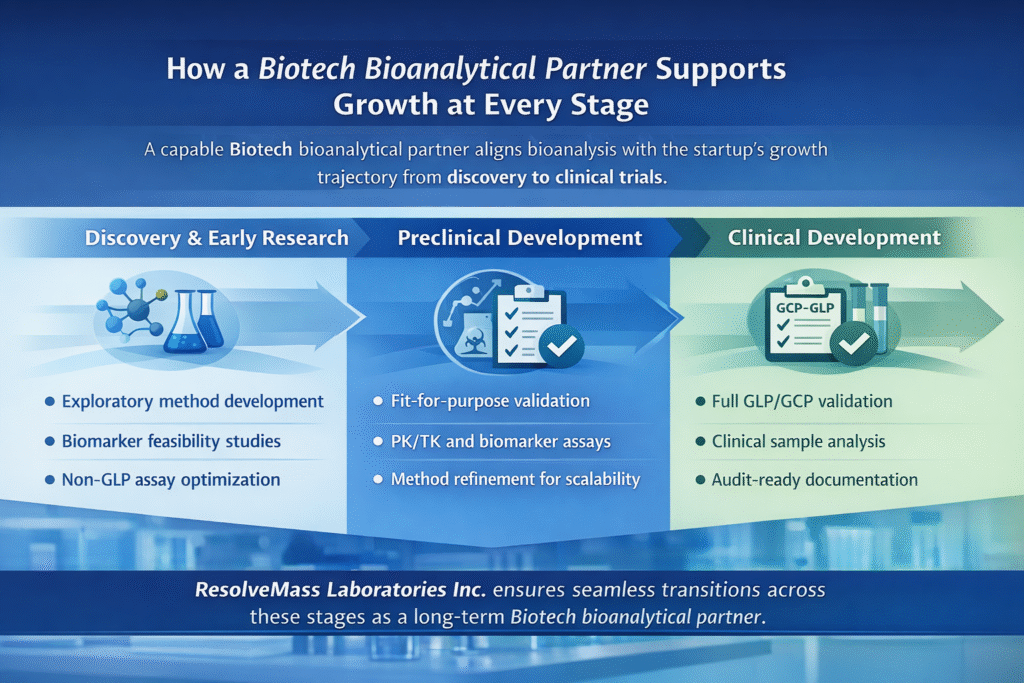 How a Biotech Bioanalytical Partner Supports Growth at Every Stage

A capable Biotech bioanalytical partner aligns bioanalysis with the startup's growth trajectory from discovery to clinical trials.

Discovery & Early Research

- Exploratory method development
- Biomarker feasibility studies
- Non-GLP assay optimization

Preclinical Development

- Fit-for-purpose validation
- PK/TK and biomarker assays
- Method refinement for scalability

Clinical Development

GCP-GLP

- Full GLP/GCP validation
- Clinical sample analysis
- Audit-ready documentation

ResolveMass Laboratories Inc. ensures seamless transitions across these stages as a long-term Biotech bioanalytical partner.